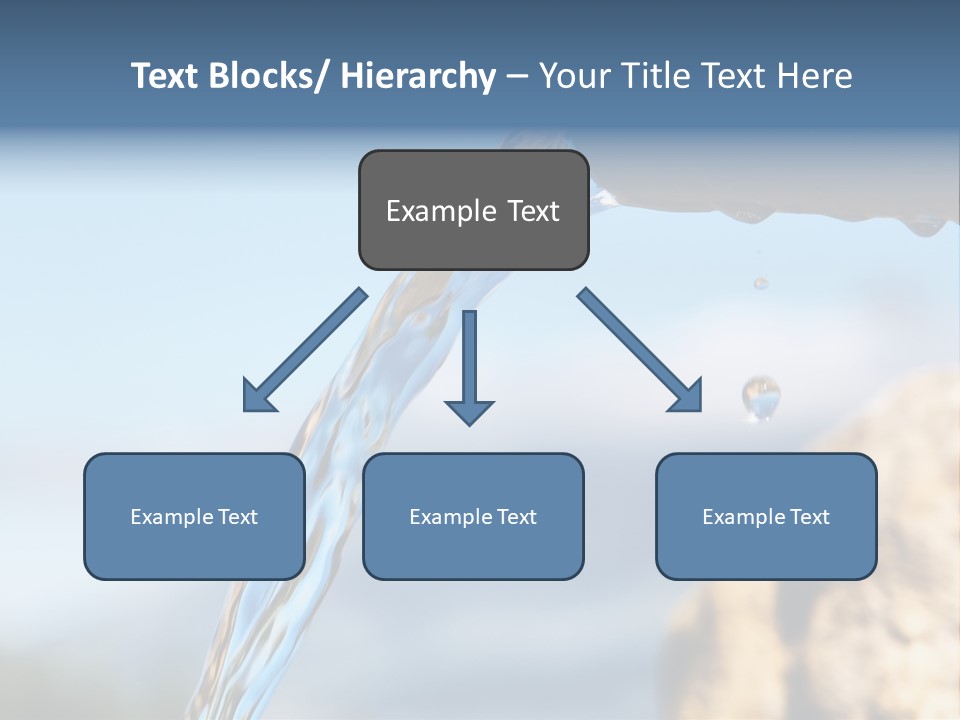 Text Blocks/ Hierarchy – Your Title Text Here

Example Text

Example Text

Example Text

Example Text